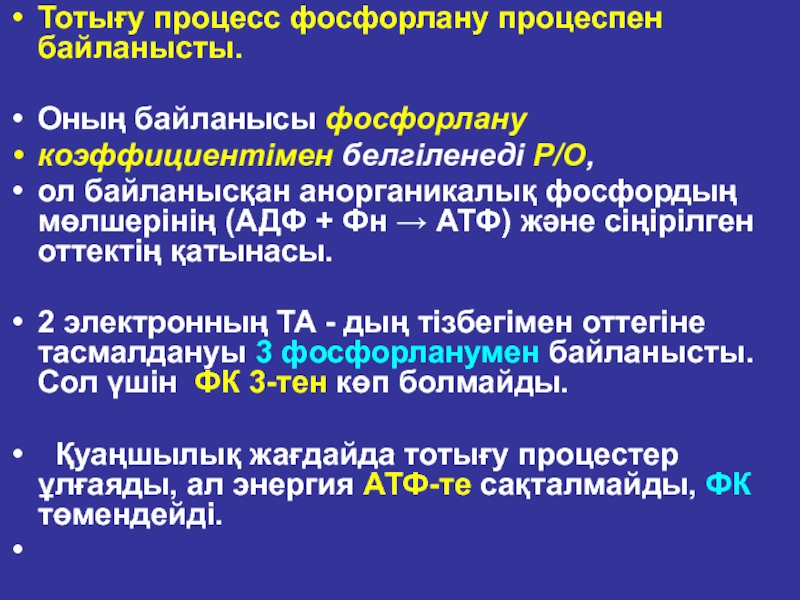 • Тотығу процесс фосфорлану процеспен байланысты.

• Оның байланысы фосфорлану
• коэффициентімен белгіленеді Р/О,
• ол байланысқан анорганикалық фосфордың мөлшерінің (АДФ + Фн → АТФ) және сіңірілген оттектің қатынасы.

• 2 электронның ТА - дың тізбегімен оттегіне тасмалдануы 3 фосфорланумен байланысты. Сол үшін ФК 3-тен көп болмайды.

• Қуаңшылық жағдайда тотығу процестер ұлғаяды, ал энергия АТФ-те сақталмайды, ФК төмендейді.
•